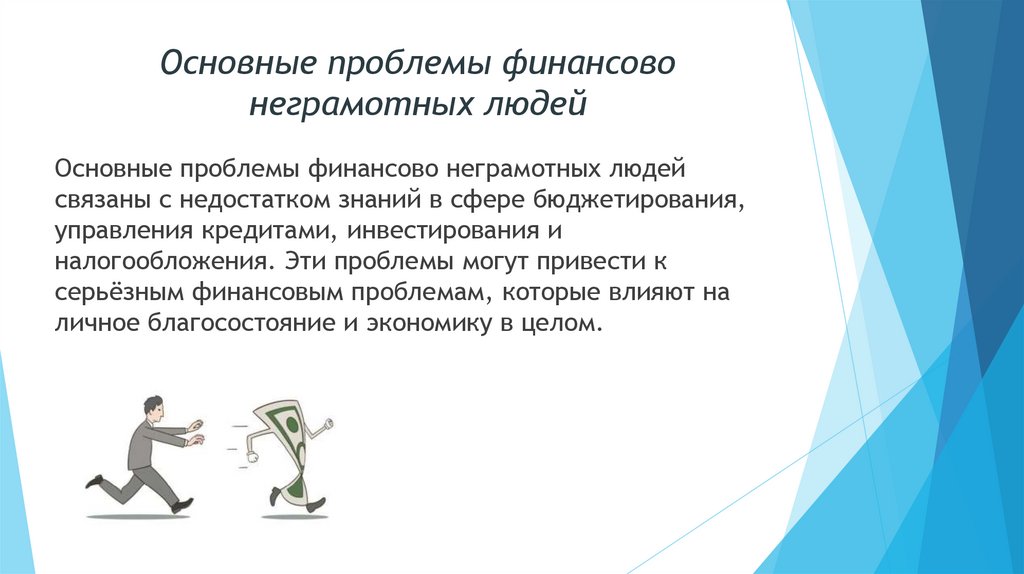 Основные проблемы финансово неграмотных людей

Основные проблемы финансово неграмотных людей связаны с недостатком знаний в сфере бюджетирования, управления кредитами, инвестирования и налогообложения. Эти проблемы могут привести к серьёзным финансовым проблемам, которые влияют на личное благосостояние и экономику в целом.